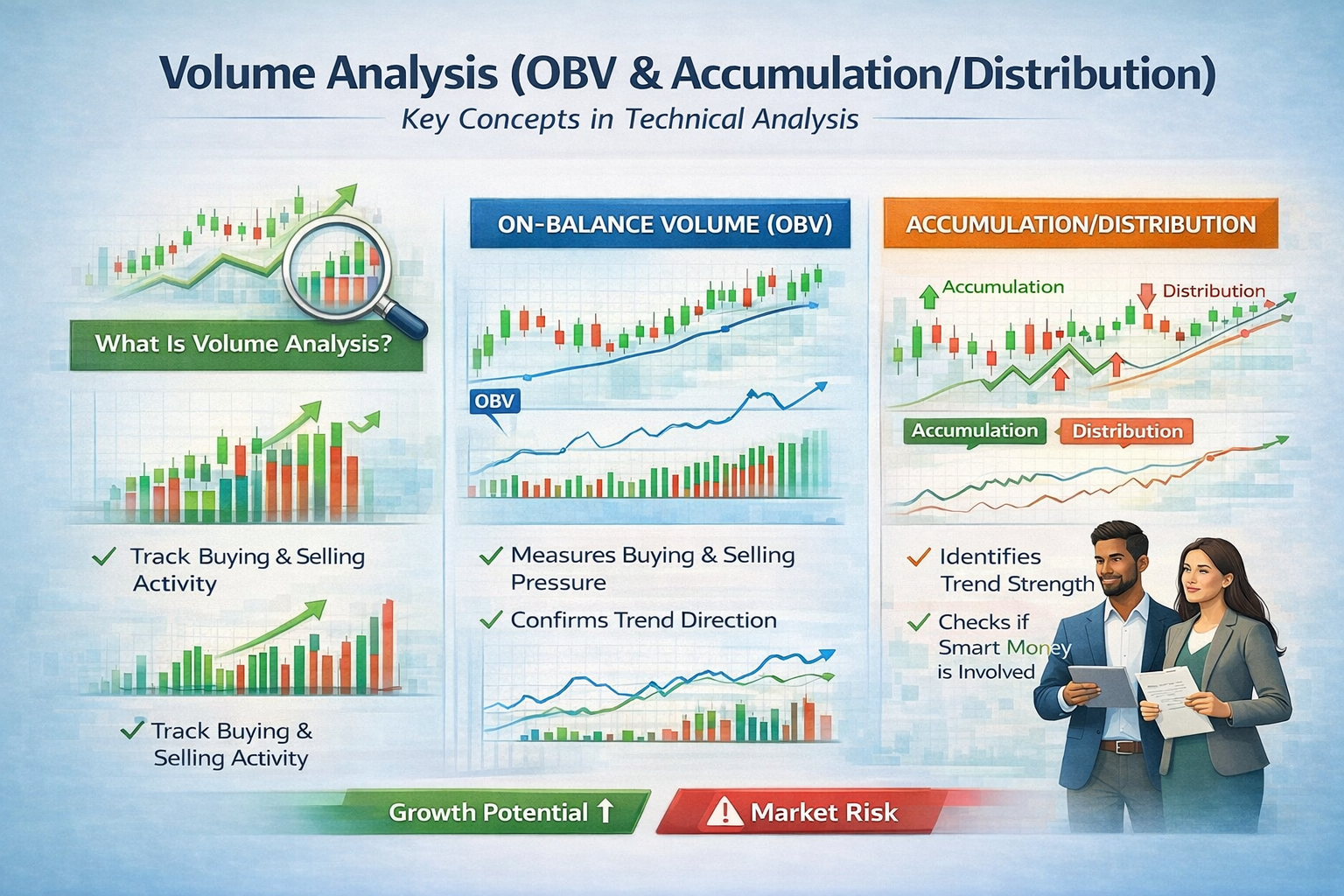 Volume Analysis (OBV & Accumulation/Distribution)

Key Concepts in Technical Analysis

What Is Volume Analysis?

✓ Track Buying & Selling Activity

✓ Track Buying & Selling Activity

ON-BALANCE VOLUME (OBV)

OBV

✓ Measures Buying & Selling Pressure

✓ Confirms Trend Direction

ACCUMULATION/DISTRIBUTION

Accumulation

Distribution

Accumulation

Distribution

✓ Identifies Trend Strength

✓ Checks if Smart Money is Involved

Growth Potential ↑

Market Risk